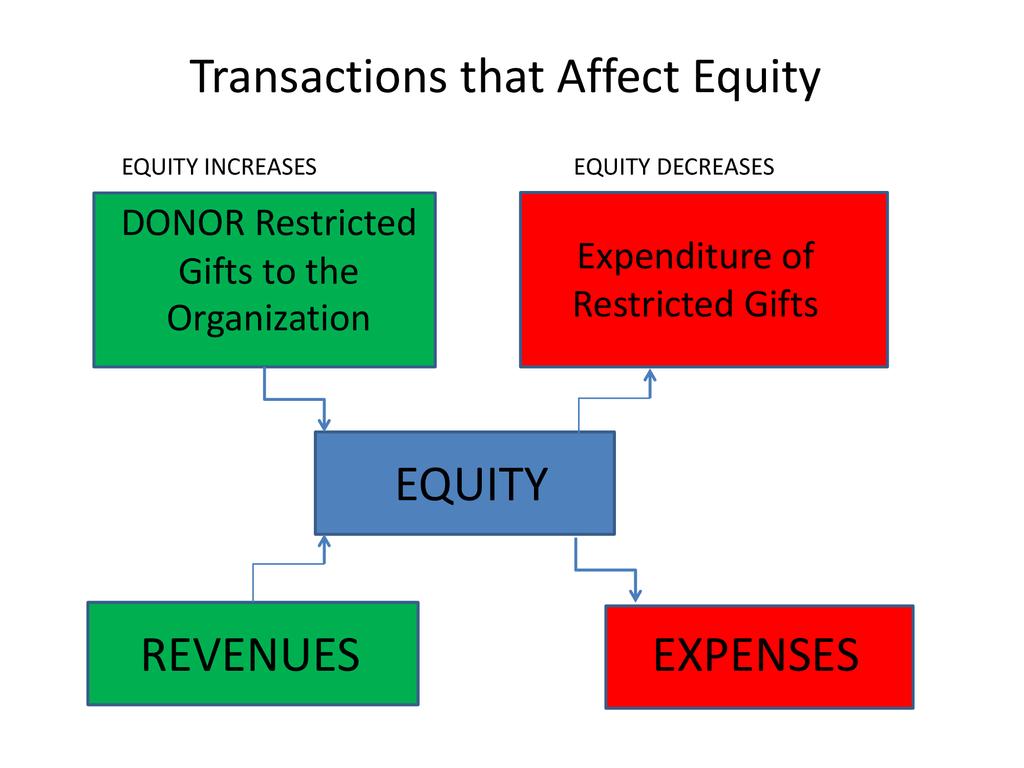 Transactions that Affect Equity

EQUITY INCREASES

EQUITY DECREASES

DONOR Restricted Gifts to the Organization

Expenditure of Restricted Gifts

EQUITY

REVENUES

EXPENSES